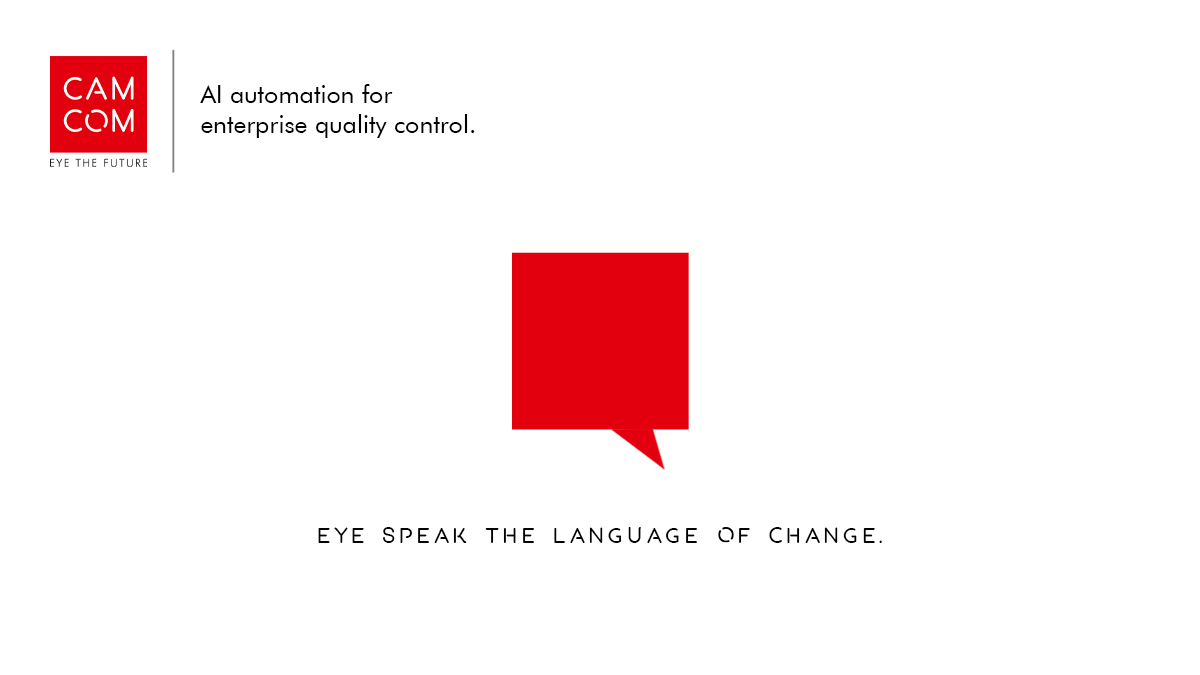 CAM
COM
EYE THE FUTURE

AI automation for enterprise quality control.

EYE SPEAK THE LANGUAGE OF CHANGE.